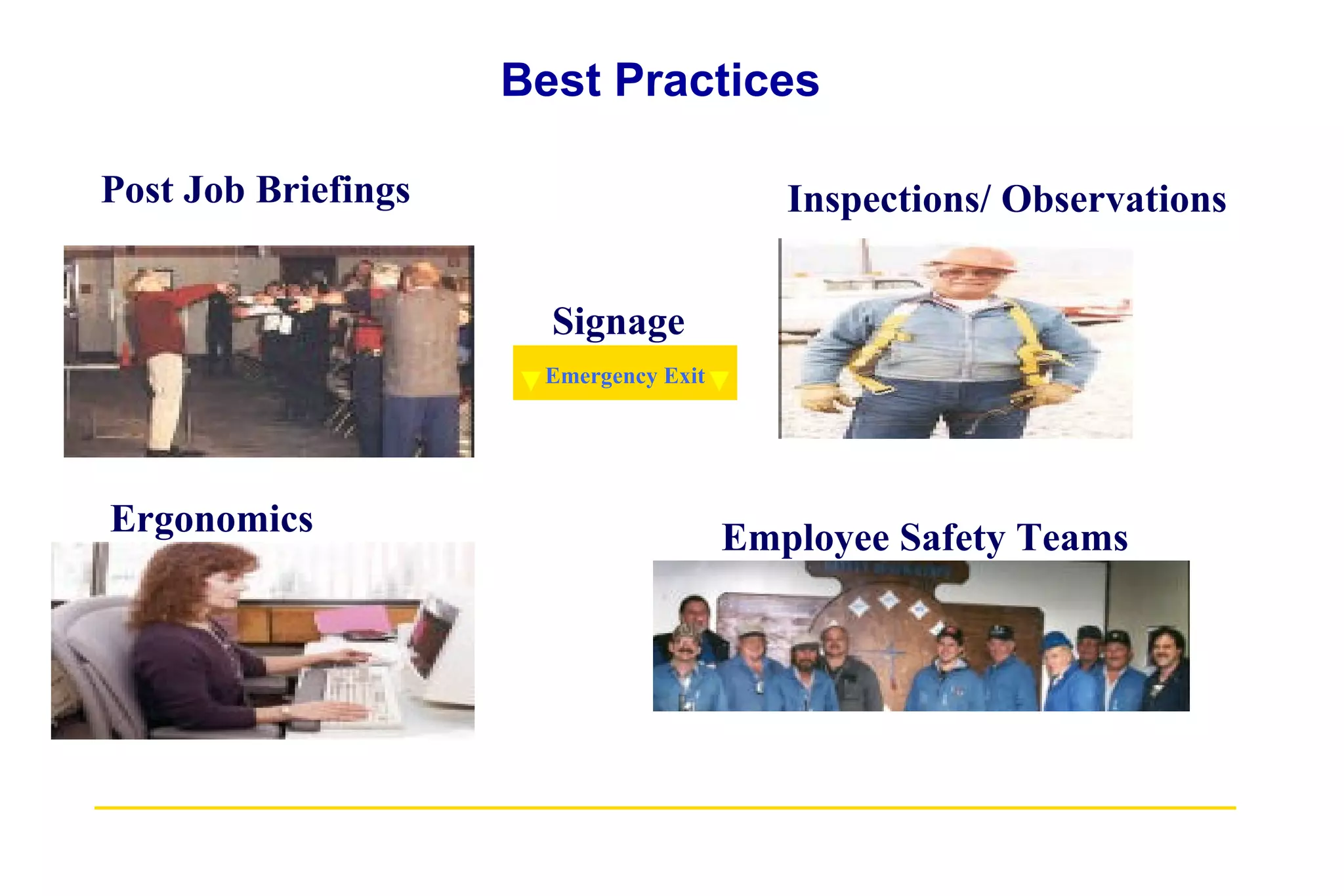 Best Practices

Post Job Briefings

Inspections/ Observations

Signage

Emergency Exit

Ergonomics

Employee Safety Teams